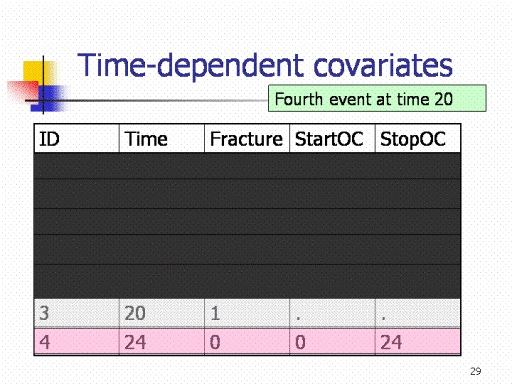 Time-dependent covariates

Fourth event at time 20

| ID | Time | Fracture | StartOC | StopOC |
|---|---|---|---|---|
| | | | | |
| | | | | |
| | | | | |
| | | | | |
| | | | | |
| 3 | 20 | 1 | . | . |
| 4 | 24 | 0 | 0 | 24 |

29